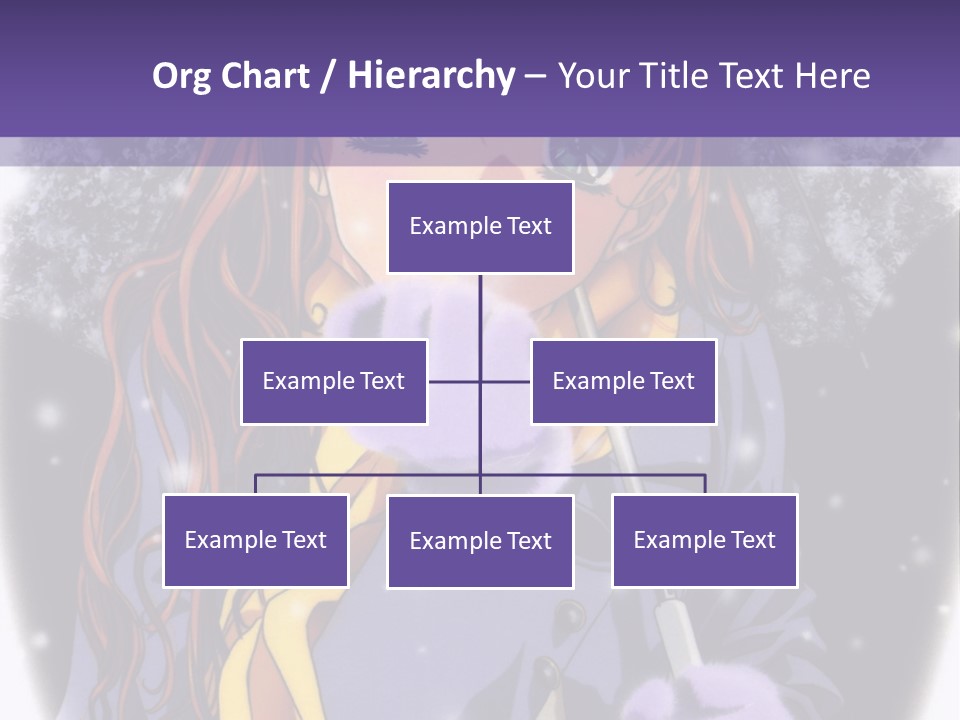 Org Chart / Hierarchy – Your Title Text Here

Example Text

Example Text

Example Text

Example Text

Example Text

Example Text